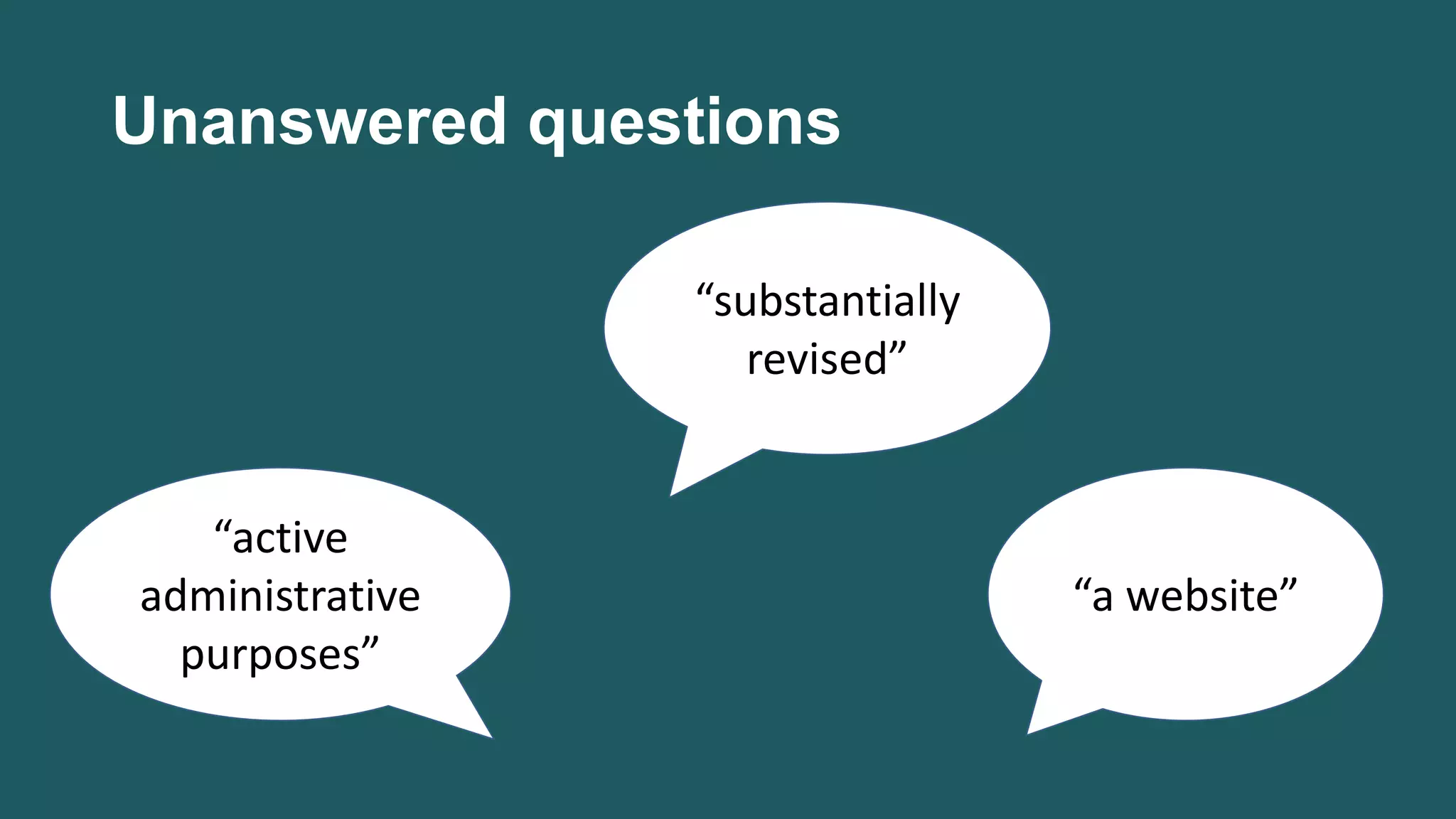 Unanswered questions

“substantially revised”

“active administrative purposes”

“a website”